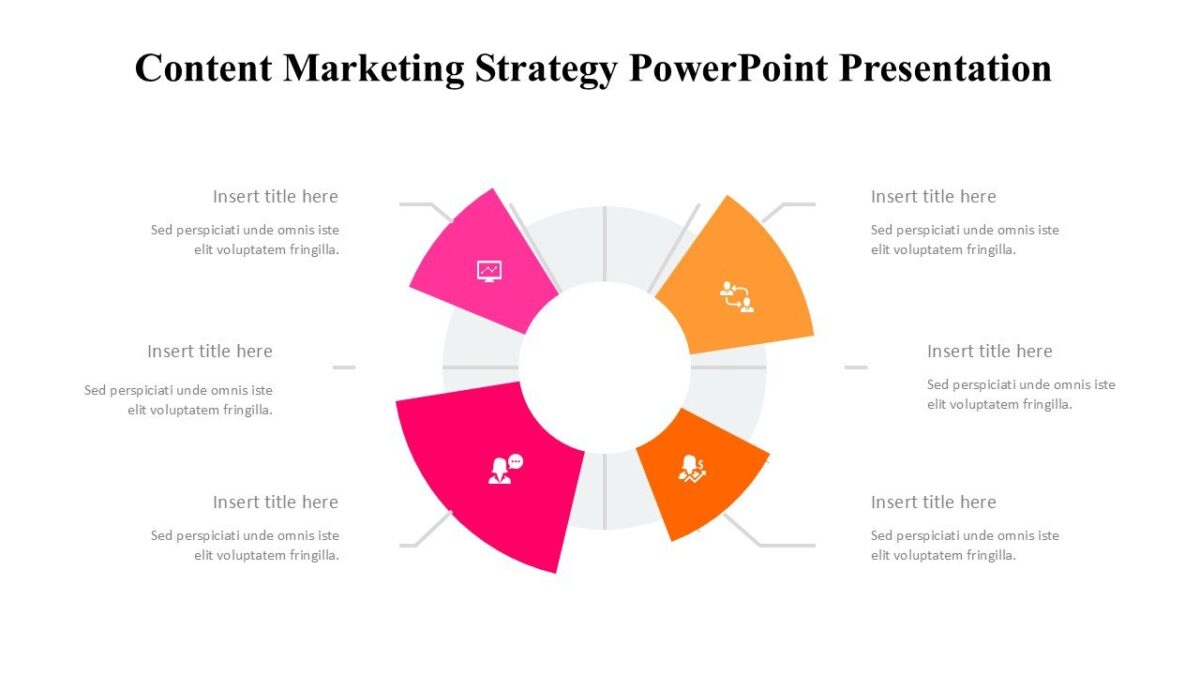 Content Marketing Strategy PowerPoint Presentation

Insert title here

Sed perspiciati unde omnis iste elit voluptatem fringilla.

Insert title here

Sed perspiciati unde omnis iste elit voluptatem fringilla.

Insert title here

Sed perspiciati unde omnis iste elit voluptatem fringilla.

Insert title here

Sed perspiciati unde omnis iste elit voluptatem fringilla.

Insert title here

Sed perspiciati unde omnis iste elit voluptatem fringilla.

Insert title here

Sed perspiciati unde omnis iste elit voluptatem fringilla.